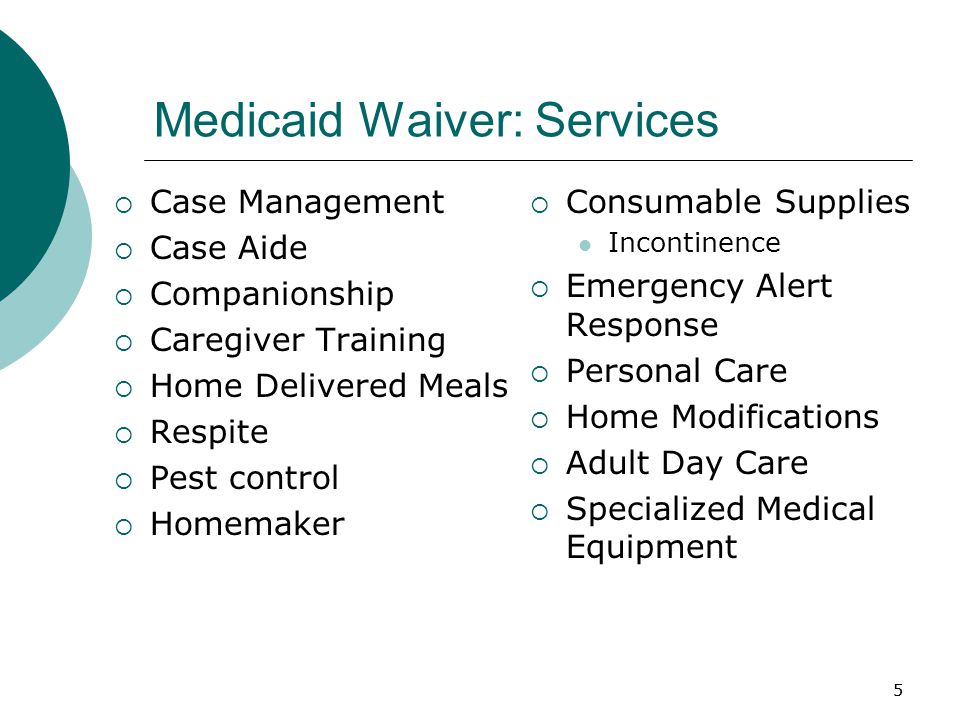 Medicaid Waiver: Services

- Case Management
- Case Aide
- Companionship
- Caregiver Training
- Home Delivered Meals
- Respite
- Pest control
- Homemaker

- Consumable Supplies
  - Incontinence
- Emergency Alert Response
- Personal Care
- Home Modifications
- Adult Day Care
- Specialized Medical Equipment

5